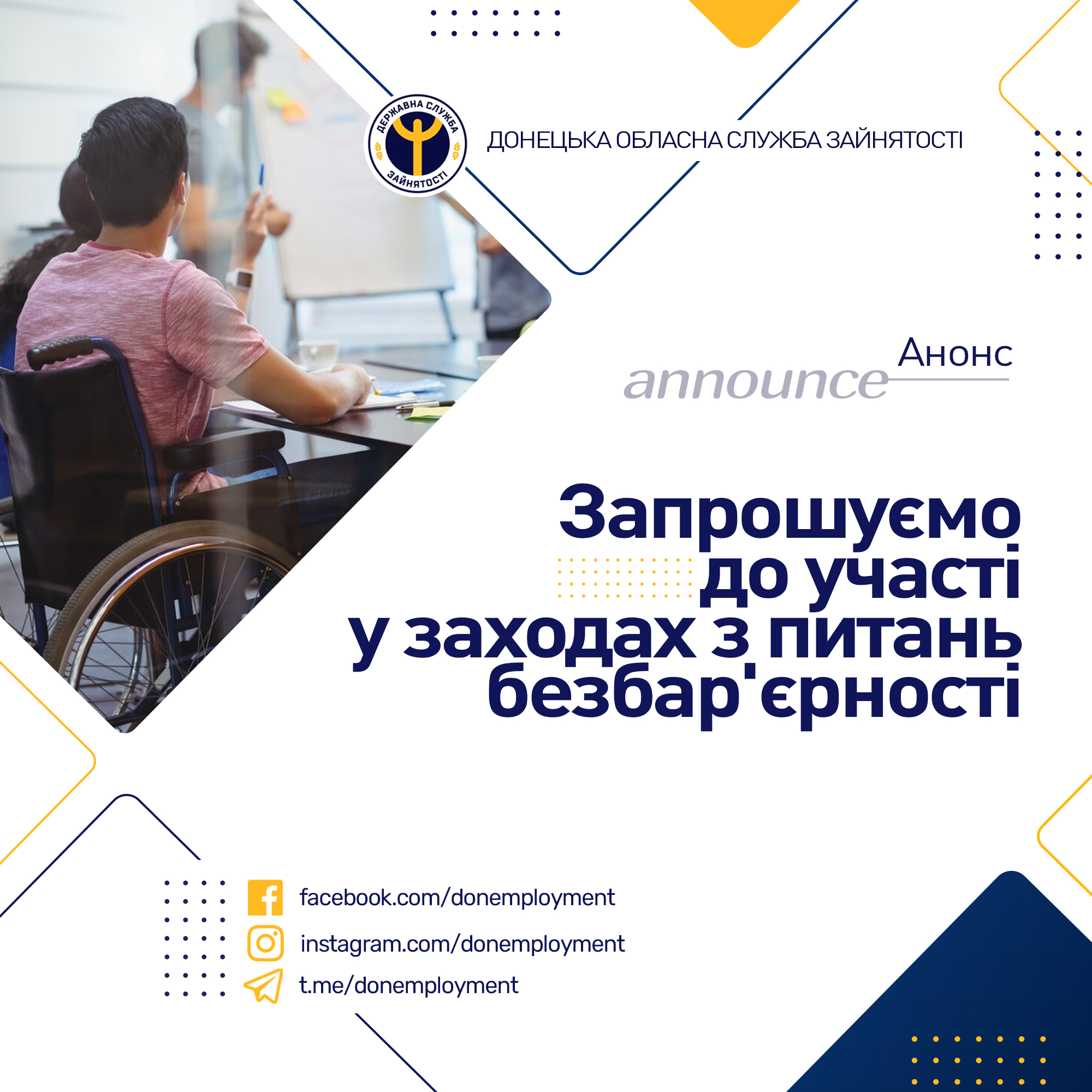 ДЕРЖАВНА СЛУЖБА ЗАЙНЯТОСТІ

ДОНЕЦЬКА ОБЛАСНА СЛУЖБА ЗАЙНЯТОСТІ

Анонс
announce

Запрошуємо до участі у заходах з питань безбар'єрності

facebook.com/donemployment
instagram.com/donemployment
t.me/donemployment